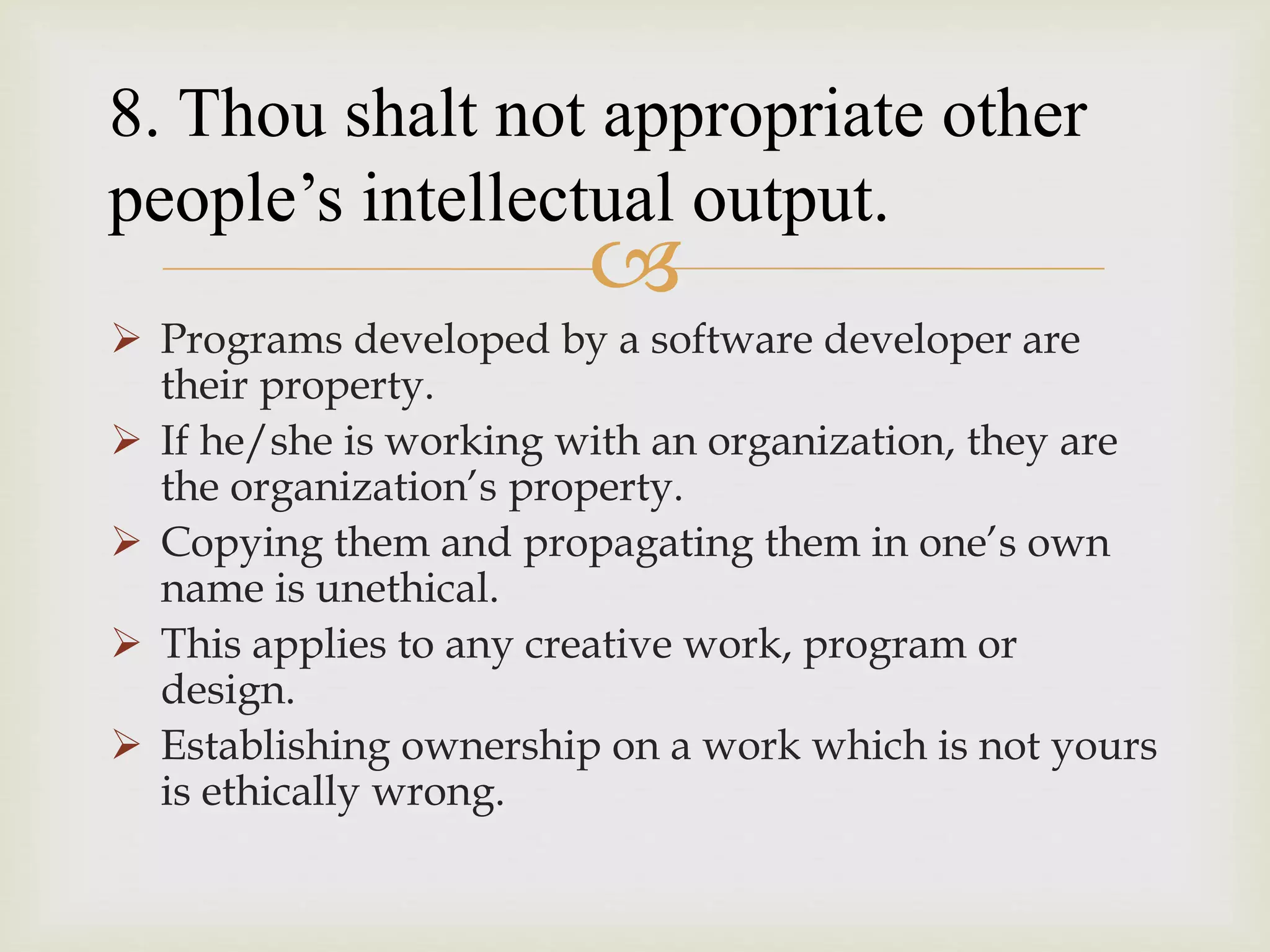 8. Thou shalt not appropriate other people’s intellectual output.

➢ Programs developed by a software developer are their property.
➢ If he/she is working with an organization, they are the organization’s property.
➢ Copying them and propagating them in one’s own name is unethical.
➢ This applies to any creative work, program or design.
➢ Establishing ownership on a work which is not yours is ethically wrong.